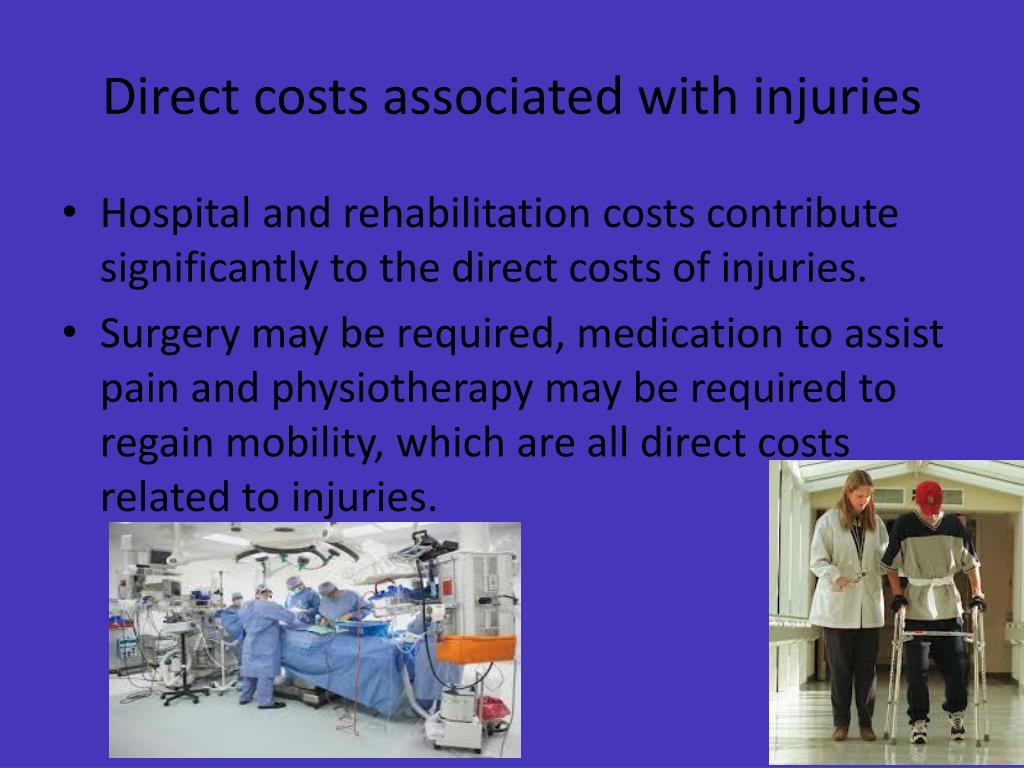 Direct costs associated with injuries

• Hospital and rehabilitation costs contribute significantly to the direct costs of injuries.

• Surgery may be required, medication to assist pain and physiotherapy may be required to regain mobility, which are all direct costs related to injuries.